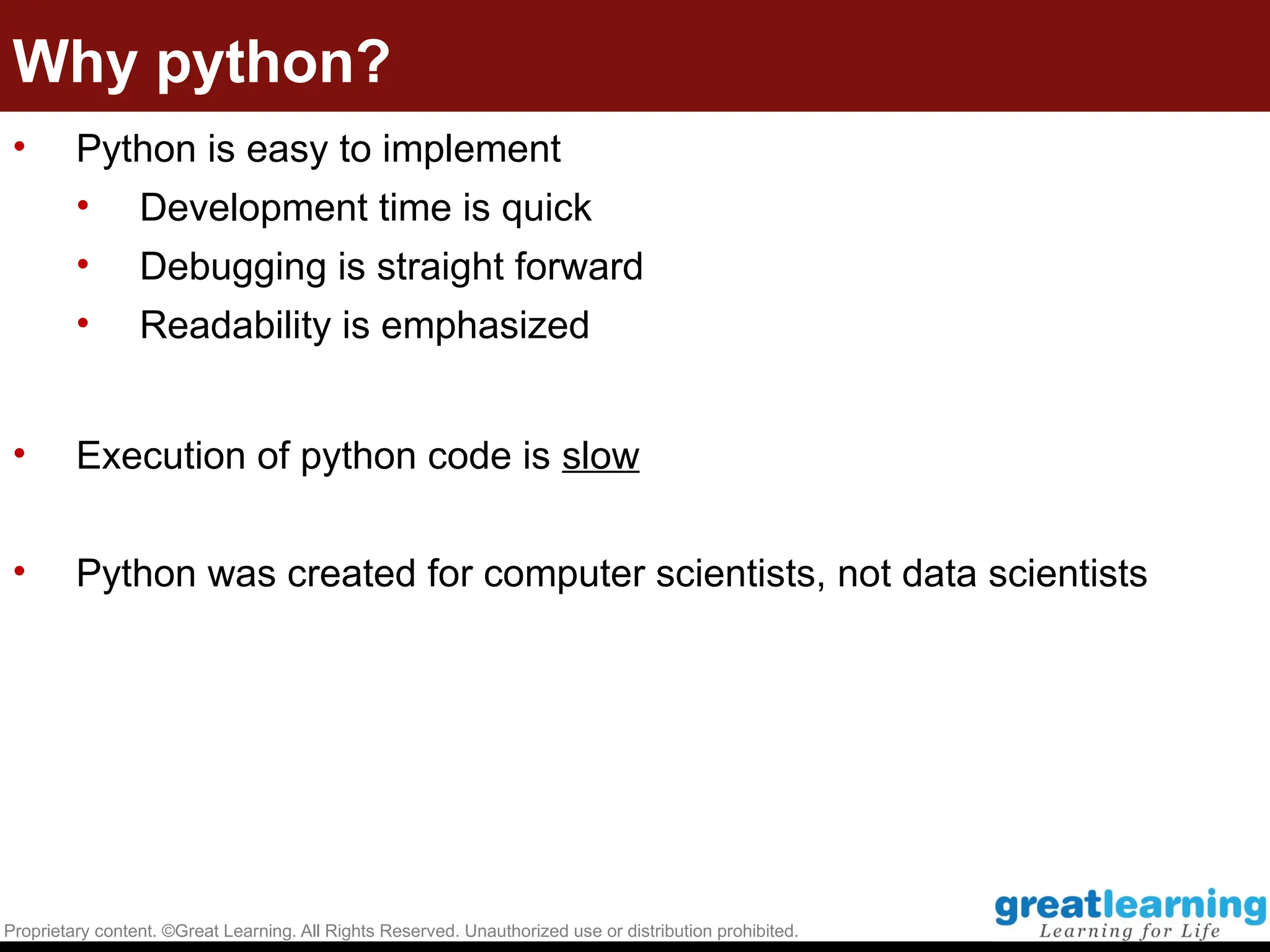 Why python?

• Python is easy to implement
  • Development time is quick
  • Debugging is straight forward
  • Readability is emphasized

• Execution of python code is slow

• Python was created for computer scientists, not data scientists

Proprietary content. ©Great Learning. All Rights Reserved. Unauthorized use or distribution prohibited.

greatlearning
Learning for Life